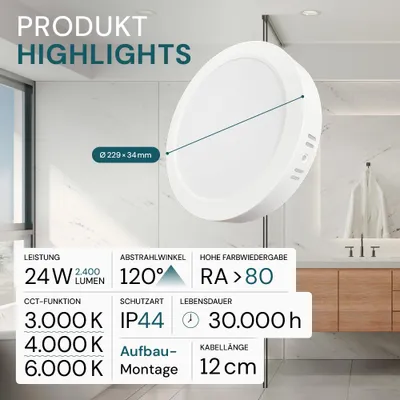 PRODUKT
HIGHLIGHTS

Ø 229 × 34 mm

LEISTUNG
24 W 2.400 LUMEN

ABSTRAHLWINKEL
120°

HOHE FARBWIEDERGABE
RA > 80

CCT-FUNKTION
3.000 K
4.000 K
6.000 K

SCHUTZART
IP44

LEBENSDAUER
30.000 h

Aufbau-Montage

KABELLÄNGE
12 cm